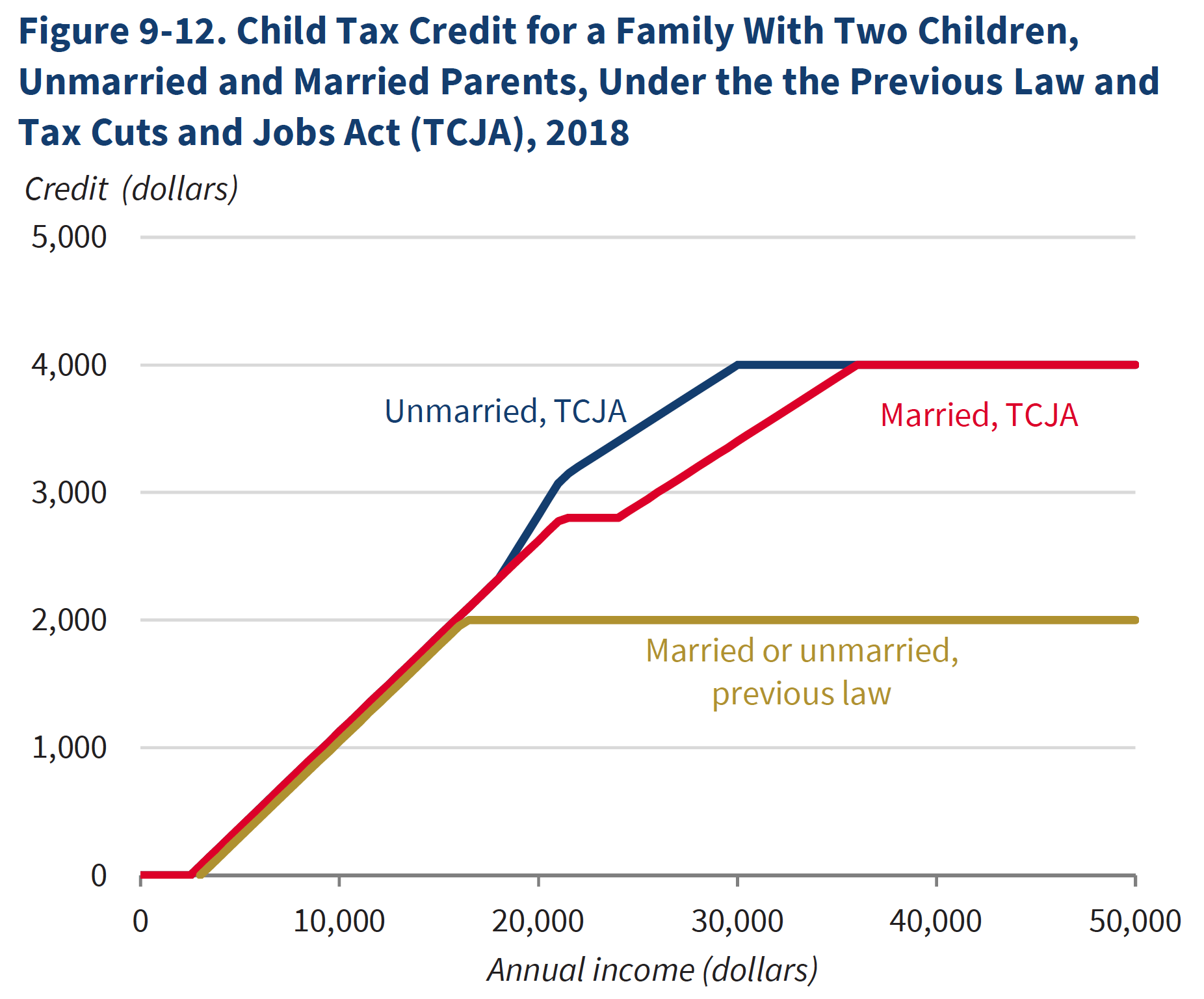 Figure 9-12. Child Tax Credit for a Family With Two Children, Unmarried and Married Parents, Under the the Previous Law and Tax Cuts and Jobs Act (TCJA), 2018

Credit (dollars)

5,000
4,000
3,000
2,000
1,000
0

Unmarried, TCJA

Married, TCJA

Married or unmarried, previous law

0
10,000
20,000
30,000
40,000
50,000

Annual income (dollars)